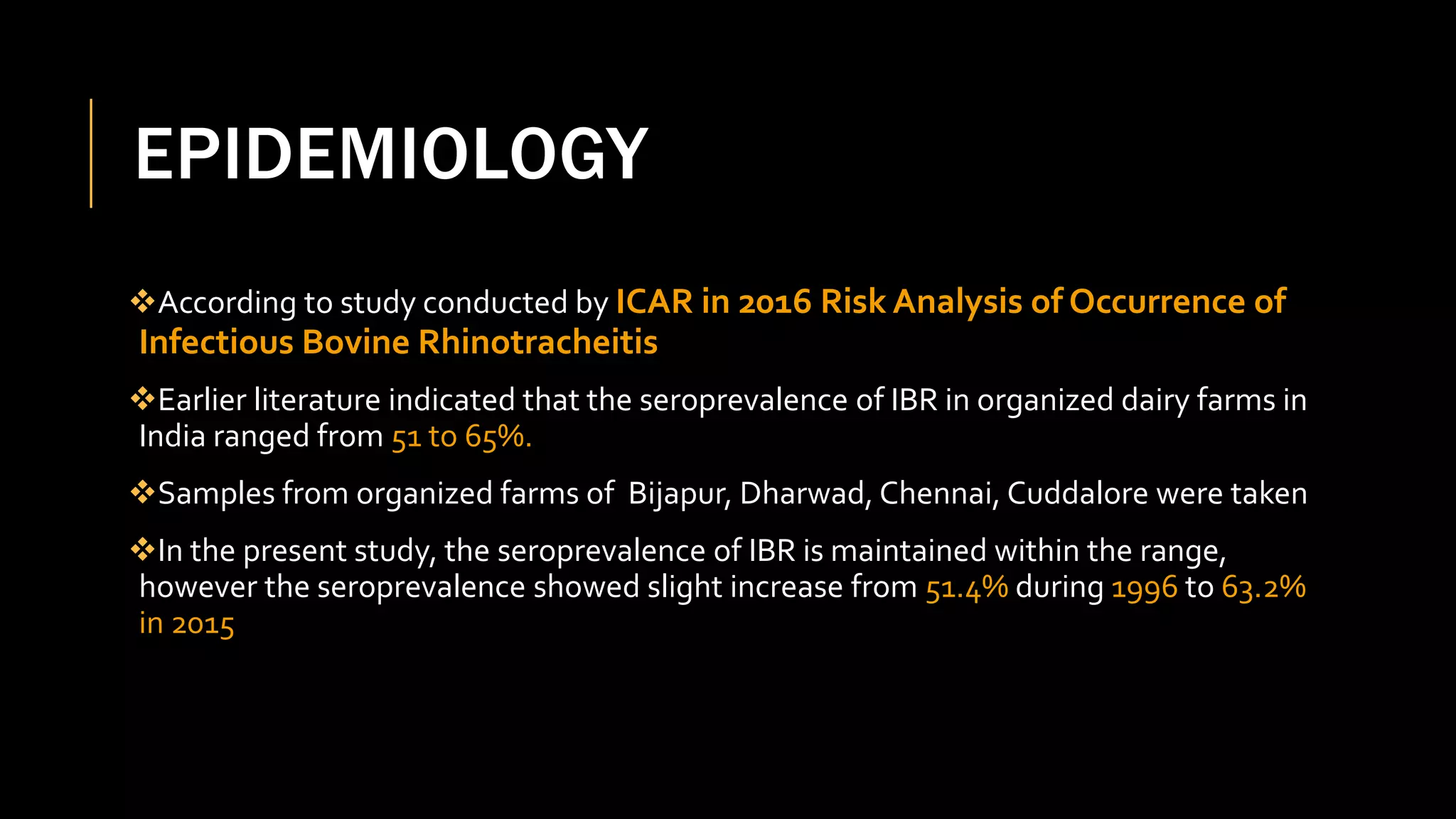 EPIDEMIOLOGY

❖According to study conducted by ICAR in 2016 Risk Analysis of Occurrence of Infectious Bovine Rhinotracheitis

❖Earlier literature indicated that the seroprevalence of IBR in organized dairy farms in India ranged from 51 to 65%.

❖Samples from organized farms of Bijapur, Dharwad, Chennai, Cuddalore were taken

❖In the present study, the seroprevalence of IBR is maintained within the range, however the seroprevalence showed slight increase from 51.4% during 1996 to 63.2% in 2015